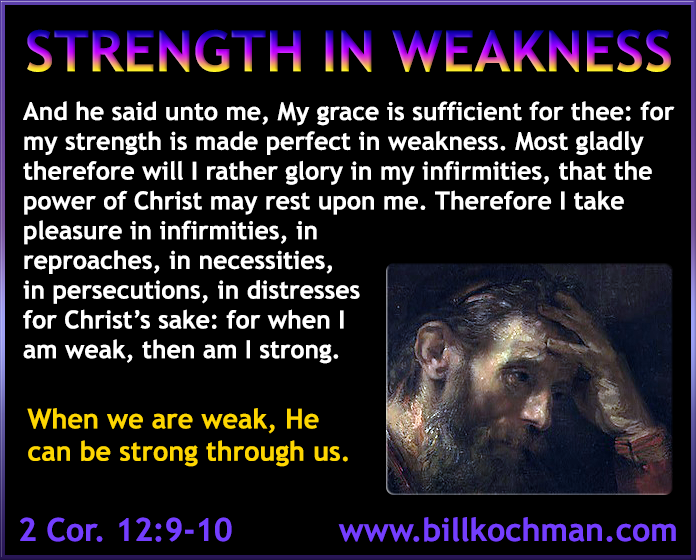 STRENGTH IN WEAKNESS

And he said unto me, My grace is sufficient for thee: for my strength is made perfect in weakness. Most gladly therefore will I rather glory in my infirmities, that the power of Christ may rest upon me. Therefore I take pleasure in infirmities, in reproaches, in necessities, in persecutions, in distresses for Christ's sake: for when I am weak, then am I strong.

When we are weak, He can be strong through us.

2 Cor. 12:9-10

www.billkochman.com